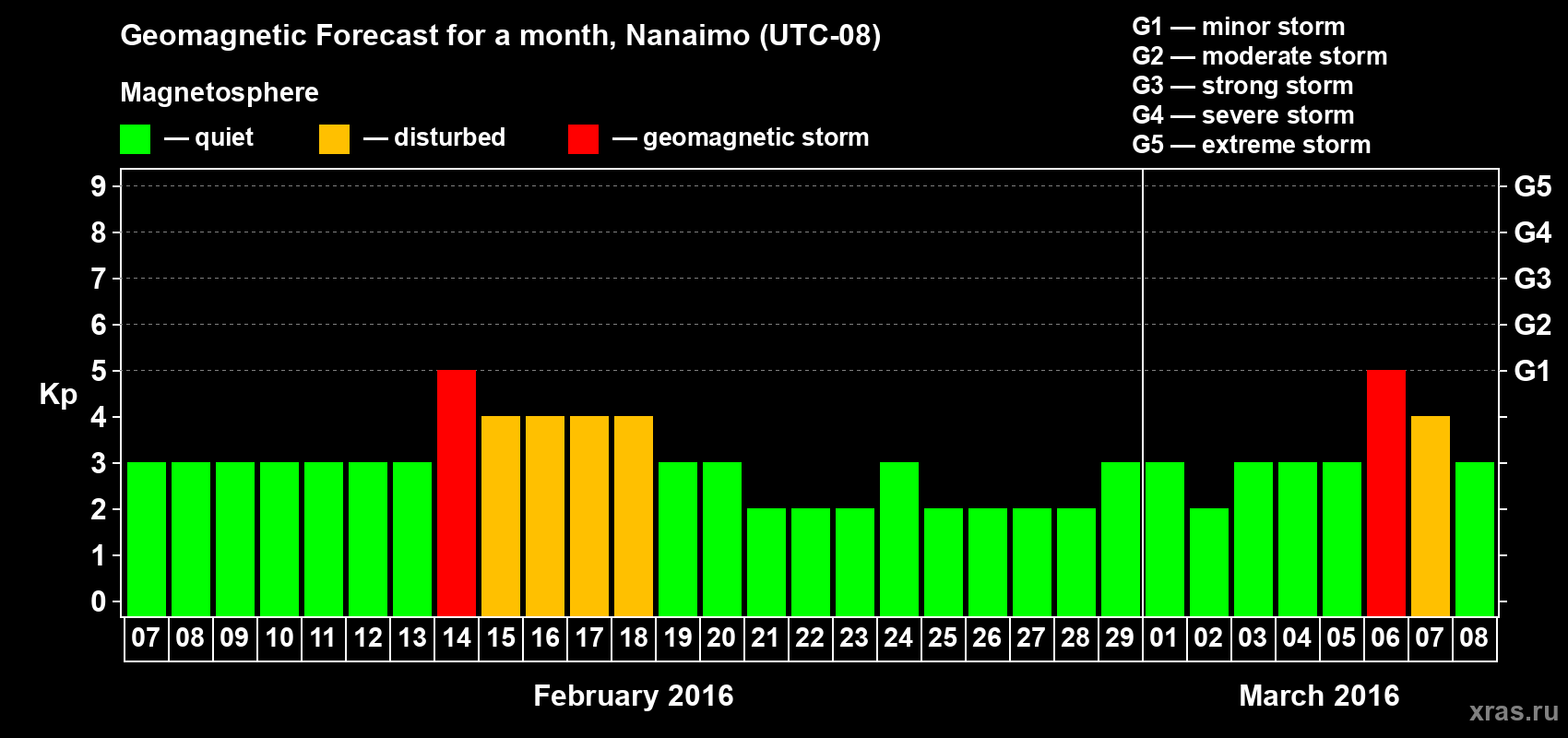 Geomagnetic Forecast for a month, Nanaimo (UTC-08)

Magnetosphere

— quiet — disturbed — geomagnetic storm

G1 — minor storm
G2 — moderate storm
G3 — strong storm
G4 — severe storm
G5 — extreme storm

Kp

9 8 7 6 5 4 3 2 1 0

G5 G4 G3 G2 G1

07 08 09 10 11 12 13 14 15 16 17 18 19 20 21 22 23 24 25 26 27 28 29 01 02 03 04 05 06 07 08

February 2016

March 2016

xras.ru